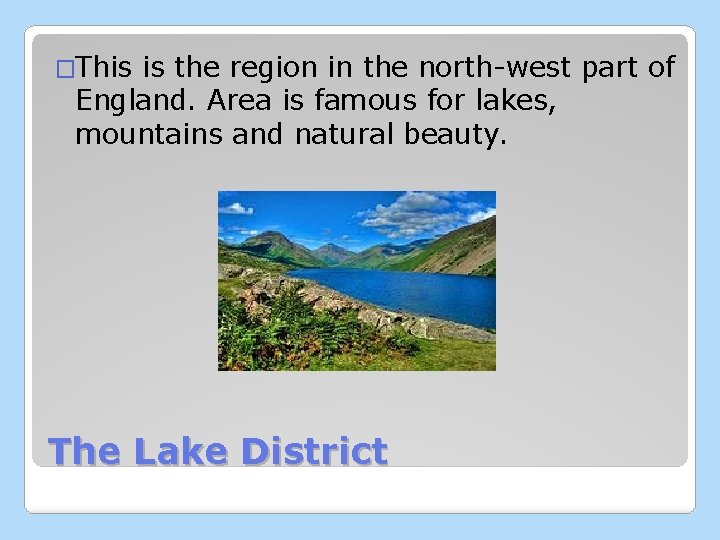 □This is the region in the north-west part of England. Area is famous for lakes, mountains and natural beauty.

The Lake District